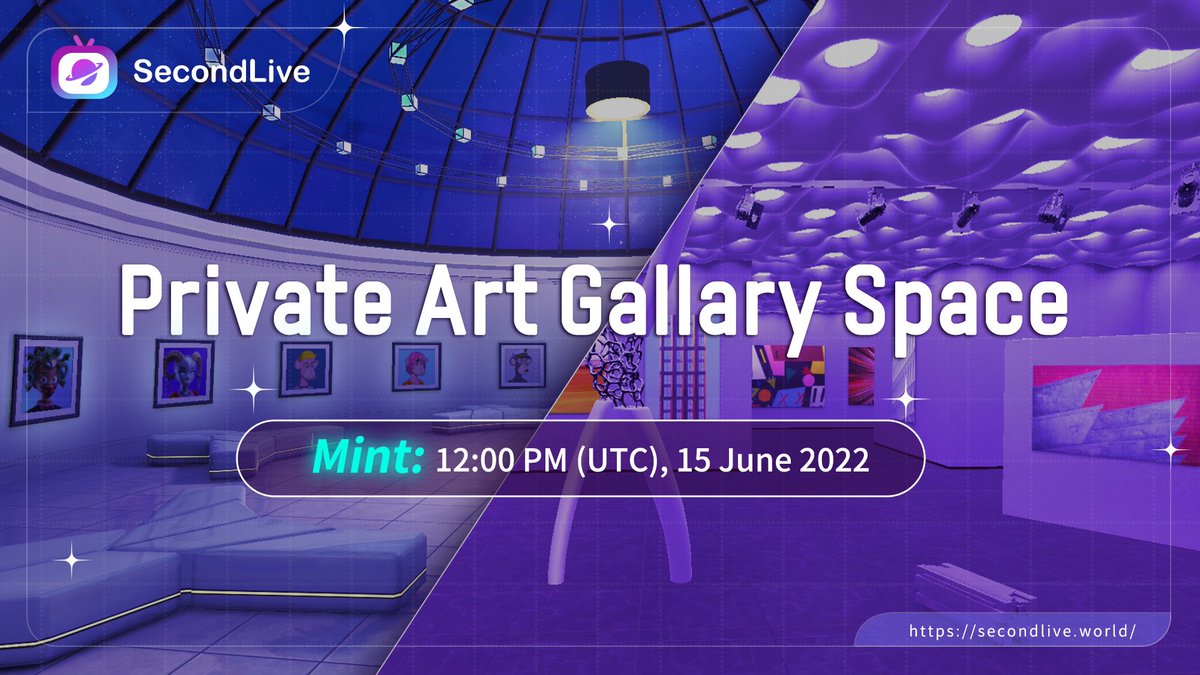 SecondLive

Private Art Gallary Space

Mint: 12:00 PM (UTC), 15 June 2022

https://secondlive.world/